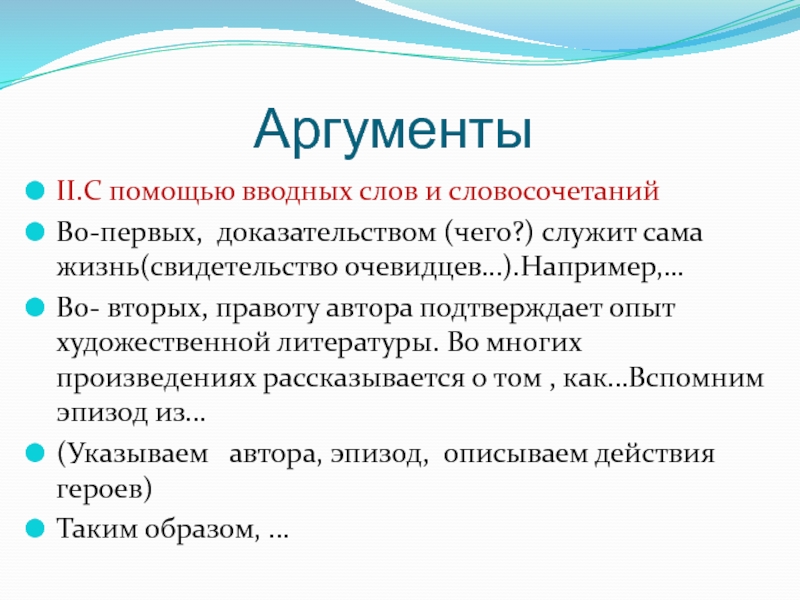 Аргументы

II.С помощью вводных слов и словосочетаний

Во-первых, доказательством (чего?) служит сама жизнь(свидетельство очевидцев…).Например,…

Во- вторых, правоту автора подтверждает опыт художественной литературы. Во многих произведениях рассказывается о том , как…Вспомним эпизод из…

(Указываем автора, эпизод, описываем действия героев)

Таким образом, …